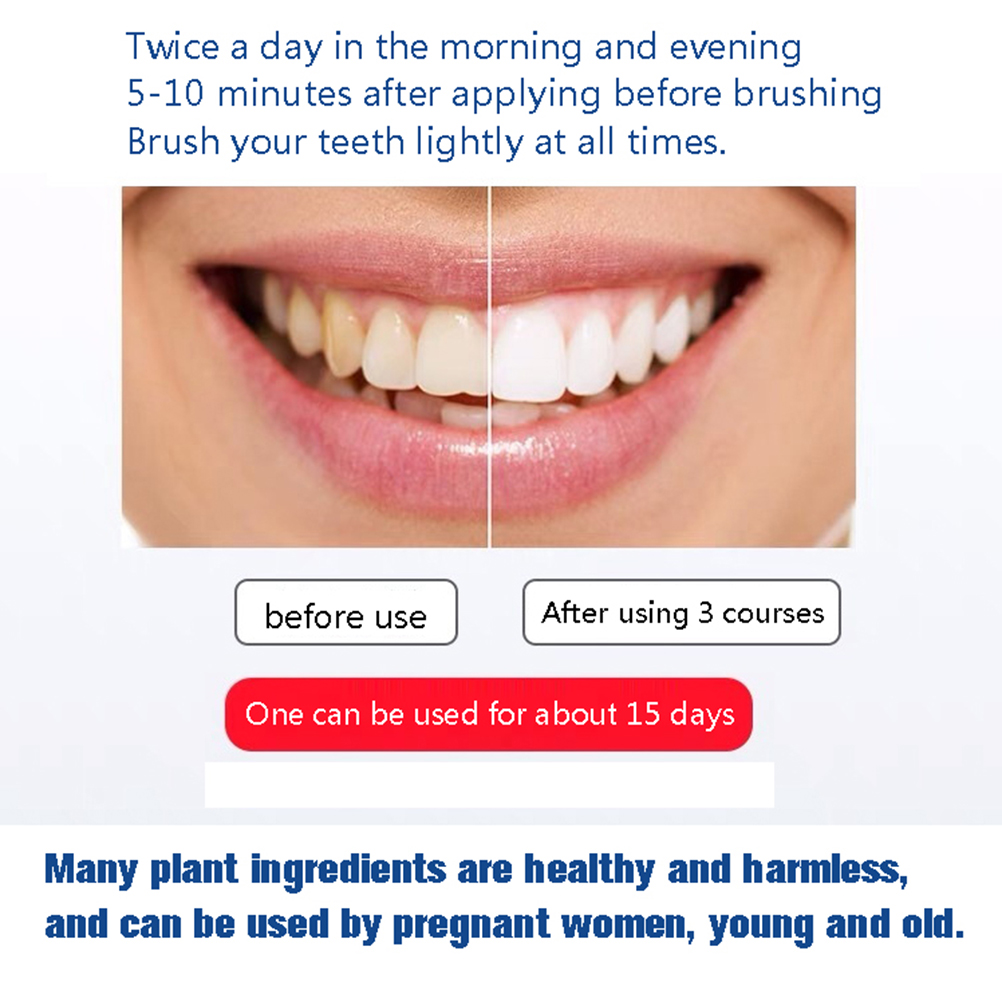 Twice a day in the morning and evening
5-10 minutes after applying before brushing
Brush your teeth lightly at all times.

before use

After using 3 courses

One can be used for about 15 days

Many plant ingredients are healthy and harmless, and can be used by pregnant women, young and old.